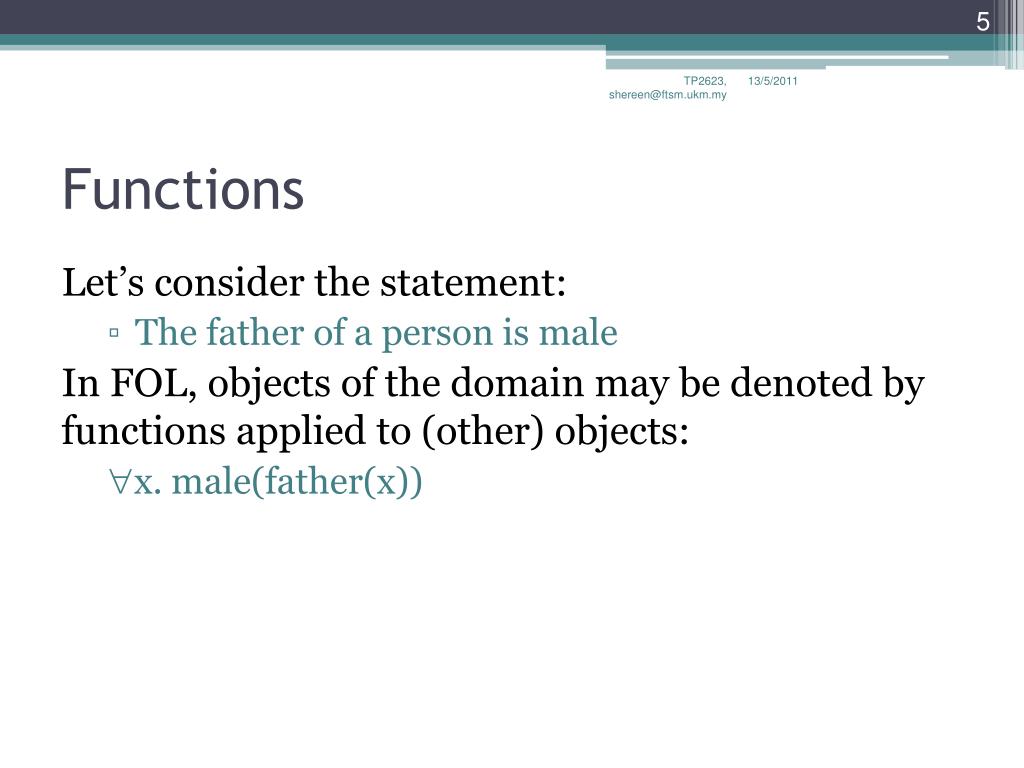 5

TP2623, shereen@ftsm.ukm.my 13/5/2011

Functions

Let’s consider the statement:

▫ The father of a person is male

In FOL, objects of the domain may be denoted by functions applied to (other) objects:

$\forall$x. male(father(x))